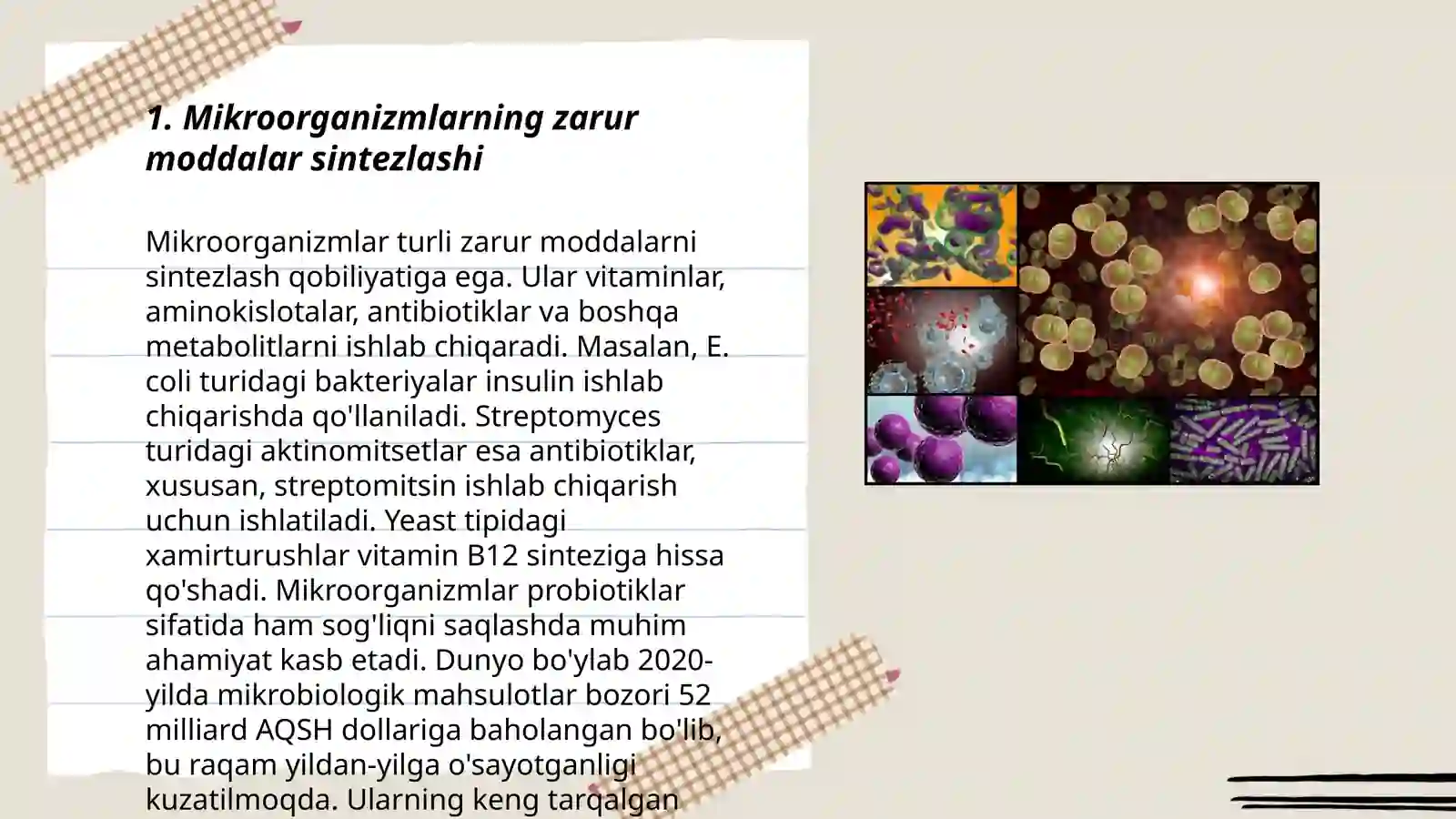 1. Mikroorganizmlarning zarur moddalar sintezlashi

Mikroorganizmlar turli zarur moddalarni sintezlash qobiliyatiga ega. Ular vitaminlar, aminokislotalar, antibiotiklar va boshqa metabolitlarni ishlab chiqaradi. Masalan, E. coli turidagi bakteriyalar insulin ishlab chiqarishda qo'llaniladi. Streptomyces turidagi aktinomitsetlar esa antibiotiklar, xususan, streptomitsin ishlab chiqarish uchun ishlatiladi. Yeast tipidagi xamirturushlar vitamin B12 sinteziga hissa qo'shadi. Mikroorganizmlar probiotiklar sifatida ham sog'liqni saqlashda muhim ahamiyat kasb etadi. Dunyo bo'ylab 2020-yilda mikrobiologik mahsulotlar bozori 52 milliard AQSH dollariga baholangan bo'lib, bu raqam yildan-yilga o'sayotganligi kuzatilmoqda. Ularning keng tarqalgan